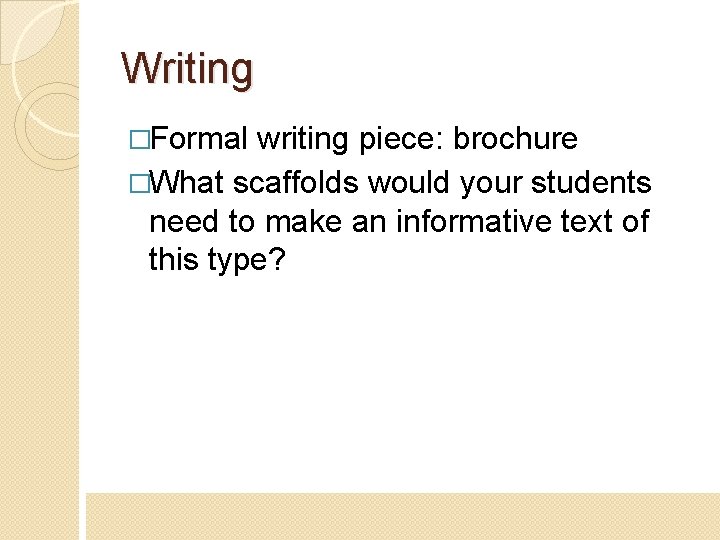 Writing

□Formal writing piece: brochure

□What scaffolds would your students need to make an informative text of this type?